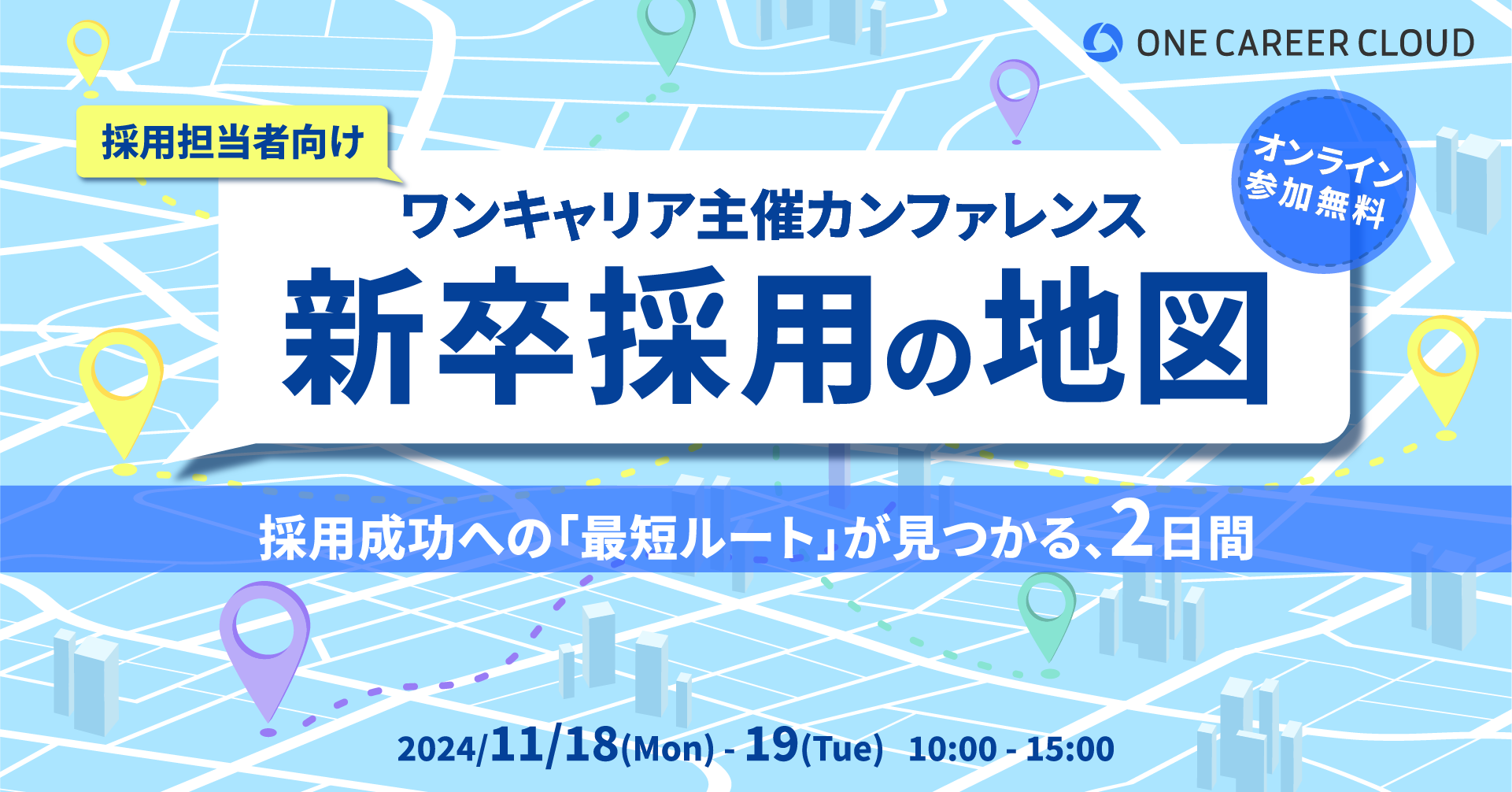 ONE CAREER CLOUD

採用担当者向け

オンライン
参加無料

ワンキャリア主催カンファレンス

新卒採用の地図

採用成功への「最短ルート」が見つかる、2日間

2024/11/18(Mon) - 19(Tue) 10:00 - 15:00